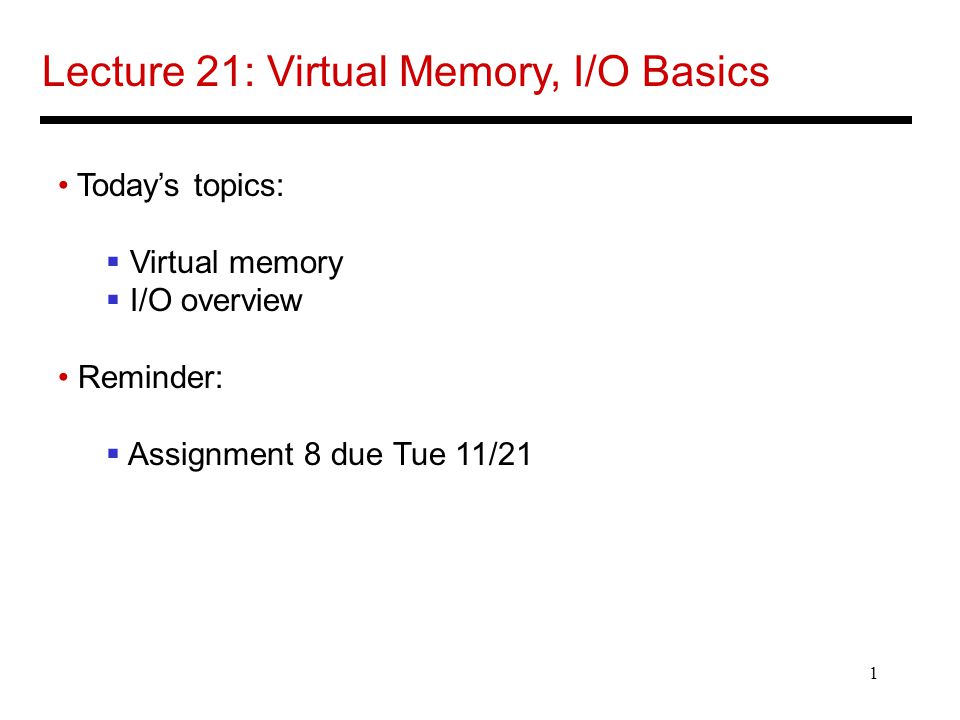 Lecture 21: Virtual Memory, I/O Basics

• Today's topics:

▪ Virtual memory
▪ I/O overview

• Reminder:

▪ Assignment 8 due Tue 11/21

1